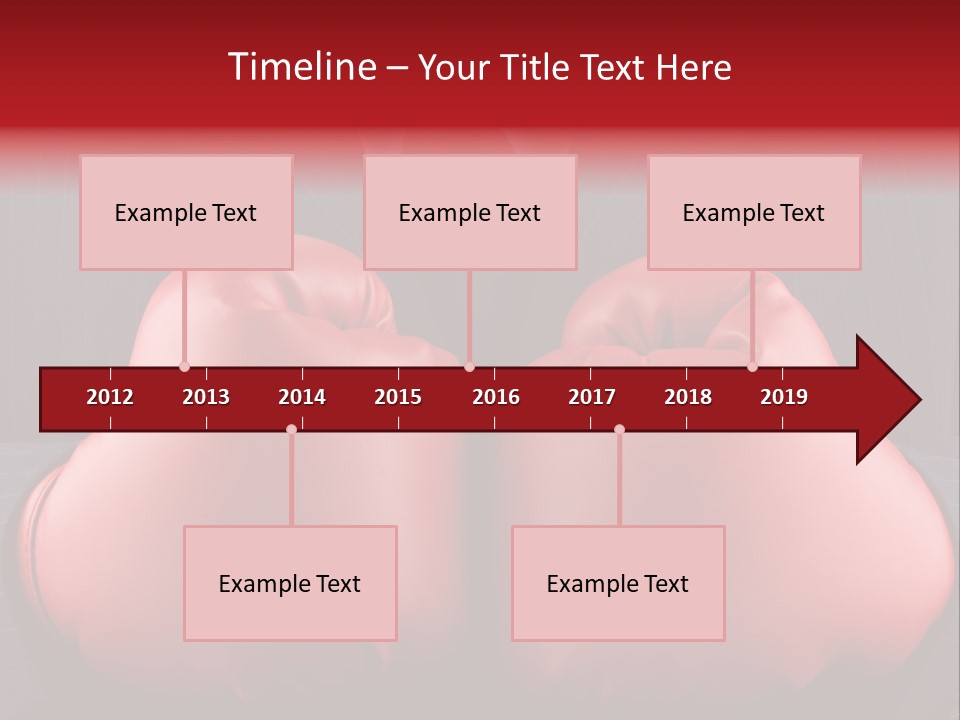 Timeline – Your Title Text Here

Example Text

Example Text

Example Text

2012 2013 2014 2015 2016 2017 2018 2019

Example Text

Example Text